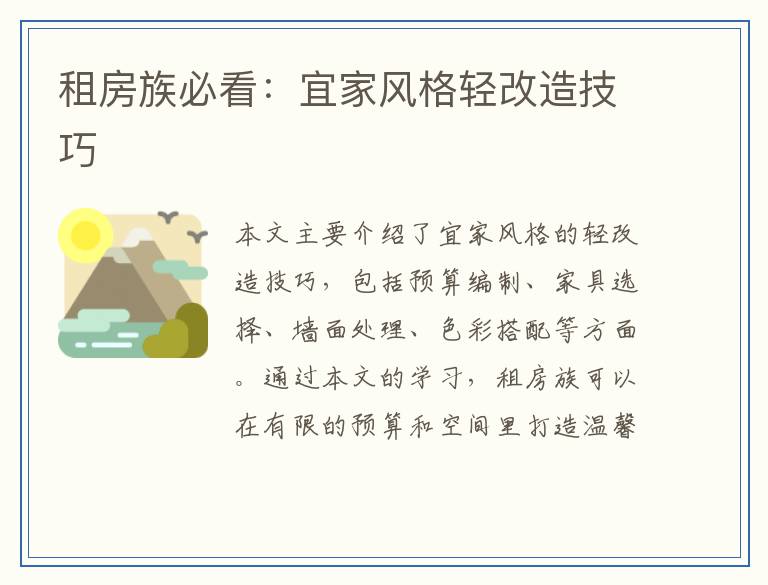 租房族必看：宜家风格轻改造技巧

本文主要介绍了宜家风格的轻改造技巧，包括预算编制、家具选择、墙面处理、色彩搭配等方面。通过本文的学习，租房族可以在有限的预算和空间里打造温馨